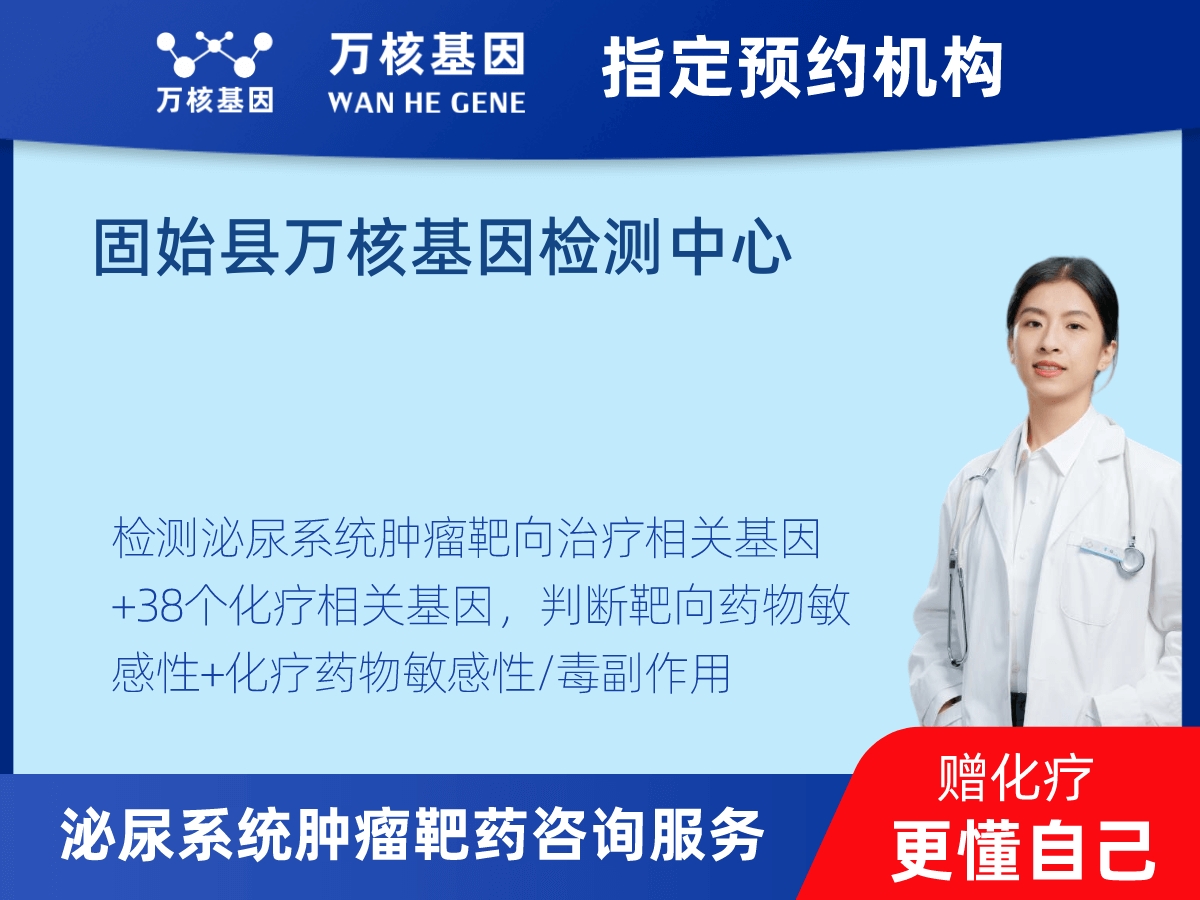 万核基因

万核基因
WAN HE GENE

指定预约机构

固始县万核基因检测中心

检测泌尿系统肿瘤靶向治疗相关基因+38个化疗相关基因，判断靶向药物敏感性+化疗药物敏感性/毒副作用

泌尿系统肿瘤靶药咨询服务

赠化疗
更懂自己